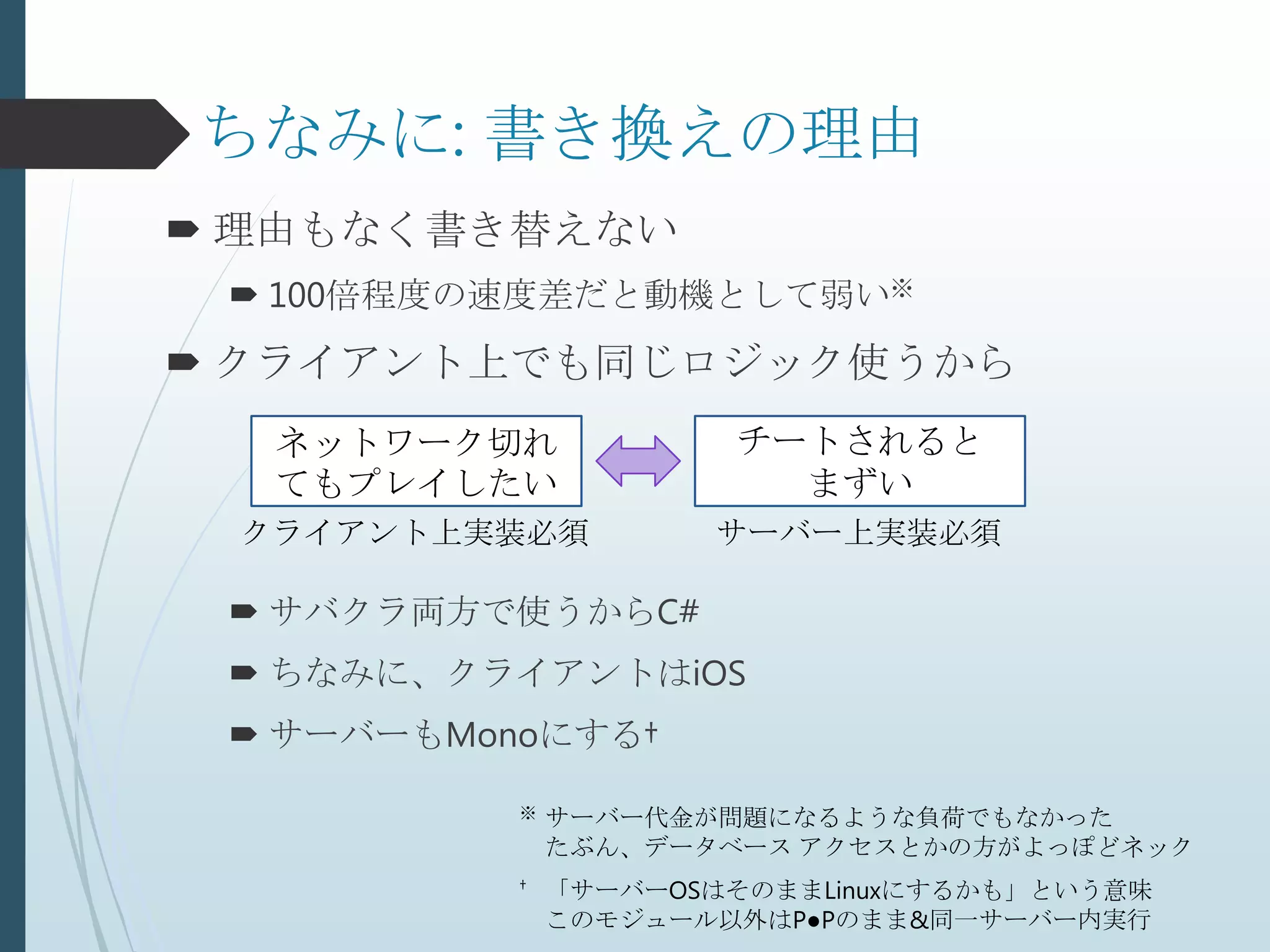 ちなみに: 書き換えの理由

理由もなく書き替えない

100倍程度の速度差だと動機として弱い※

クライアント上でも同じロジック使うから

ネットワーク切れてもプレイしたい

チートされるとまずい

クライアント上実装必須

サーバー上実装必須

サバクラ両方で使うからC#

ちなみに、クライアントはiOS

サーバーもMonoにする†

※ サーバー代金が問題になるような負荷でもなかった
たぶん、データベース アクセスとかの方がよっぽどネック

† 「サーバーOSはそのままLinuxにするかも」という意味
このモジュール以外はP●Pのまま&同一サーバー内実行